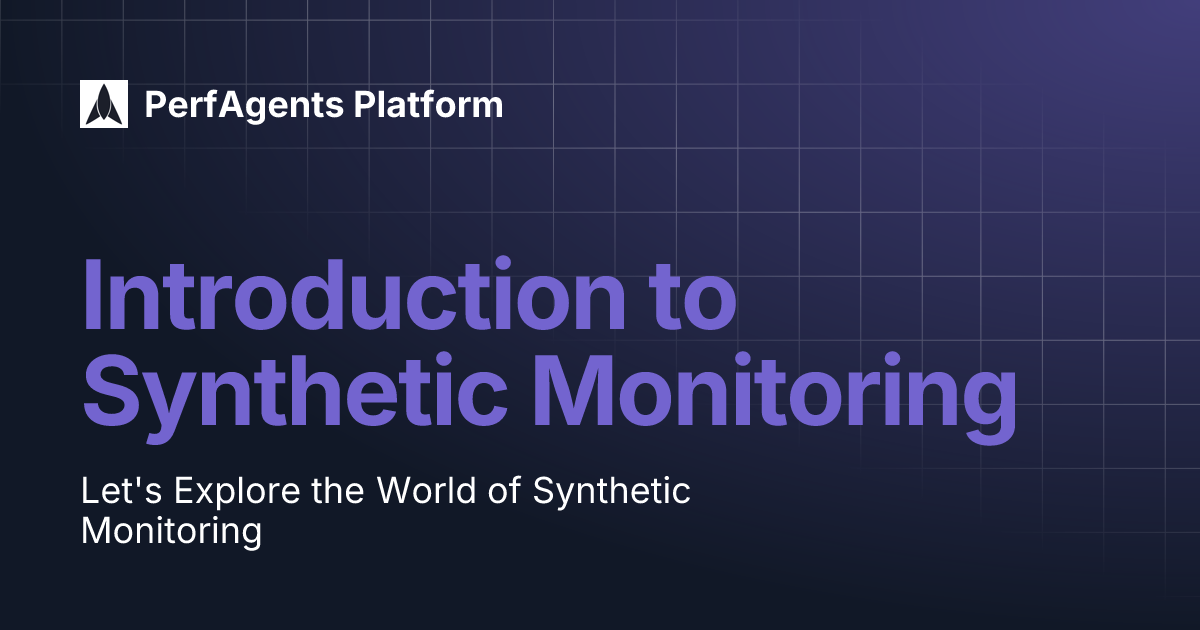 PerfAgents Platform

Introduction to Synthetic Monitoring

Let's Explore the World of Synthetic Monitoring